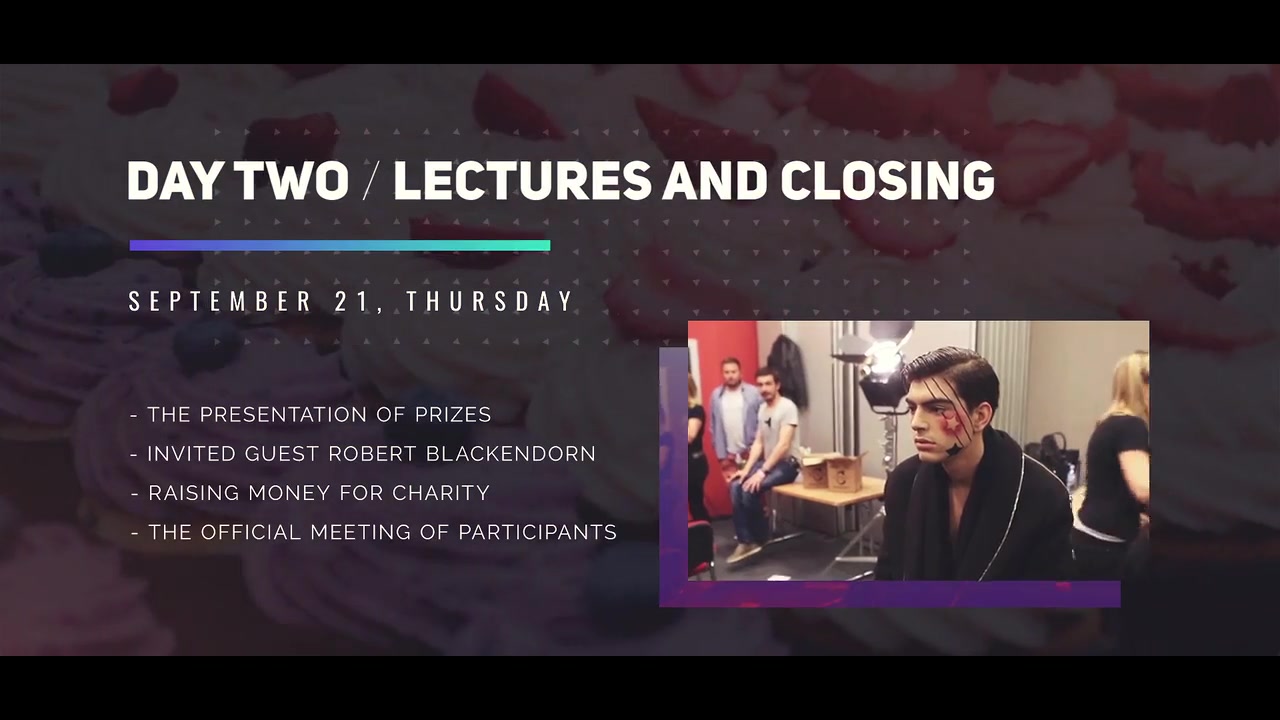 DAY TWO / LECTURES AND CLOSING

SEPTEMBER 21, THURSDAY

- THE PRESENTATION OF PRIZES
- INVITED GUEST ROBERT BLACKENDORN
- RAISING MONEY FOR CHARITY
- THE OFFICIAL MEETING OF PARTICIPANTS